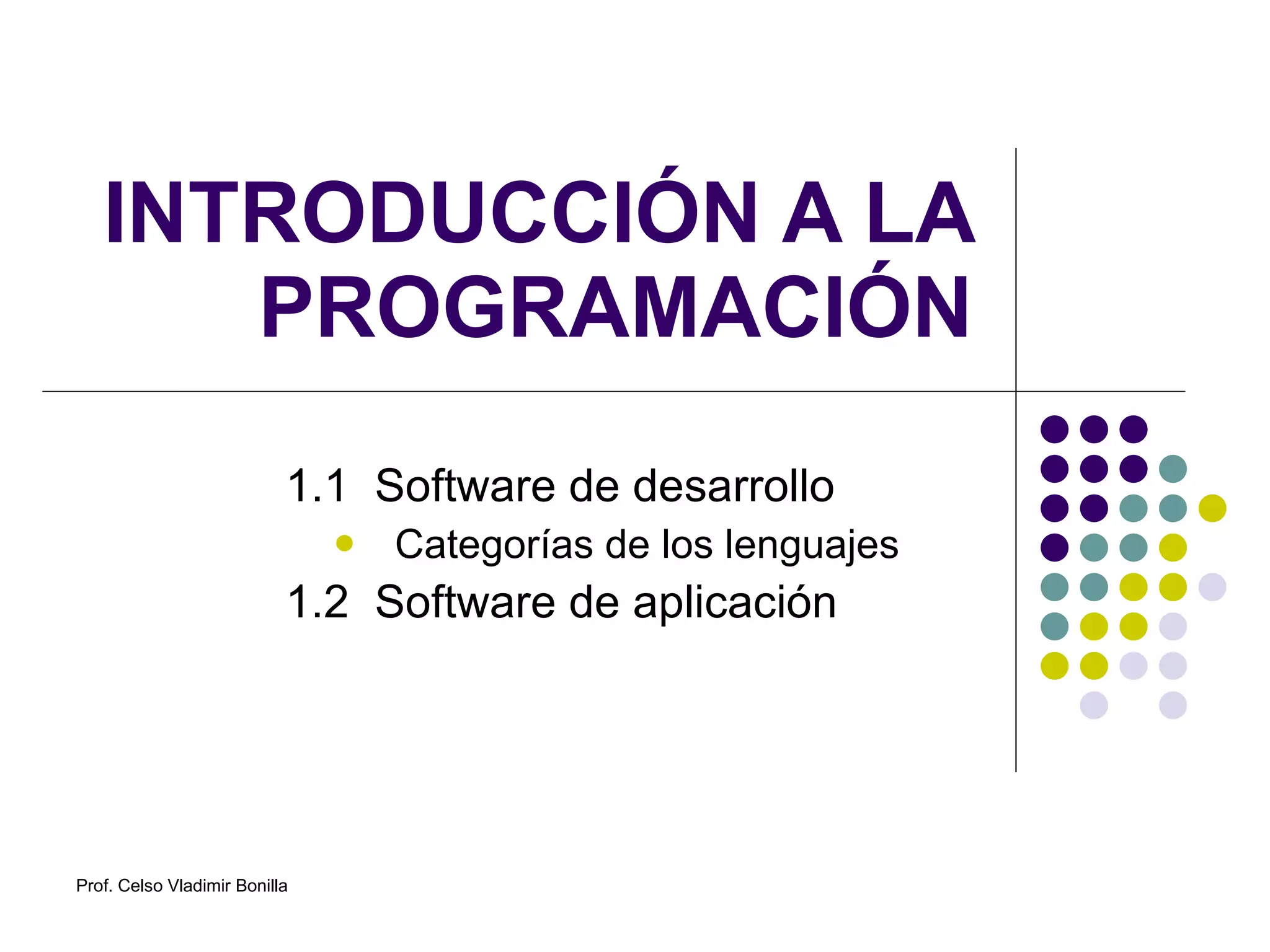 INTRODUCCIÓN A LA PROGRAMACIÓN

1.1 Software de desarrollo
- Categorías de los lenguajes
1.2 Software de aplicación

Prof. Celso Vladimir Bonilla